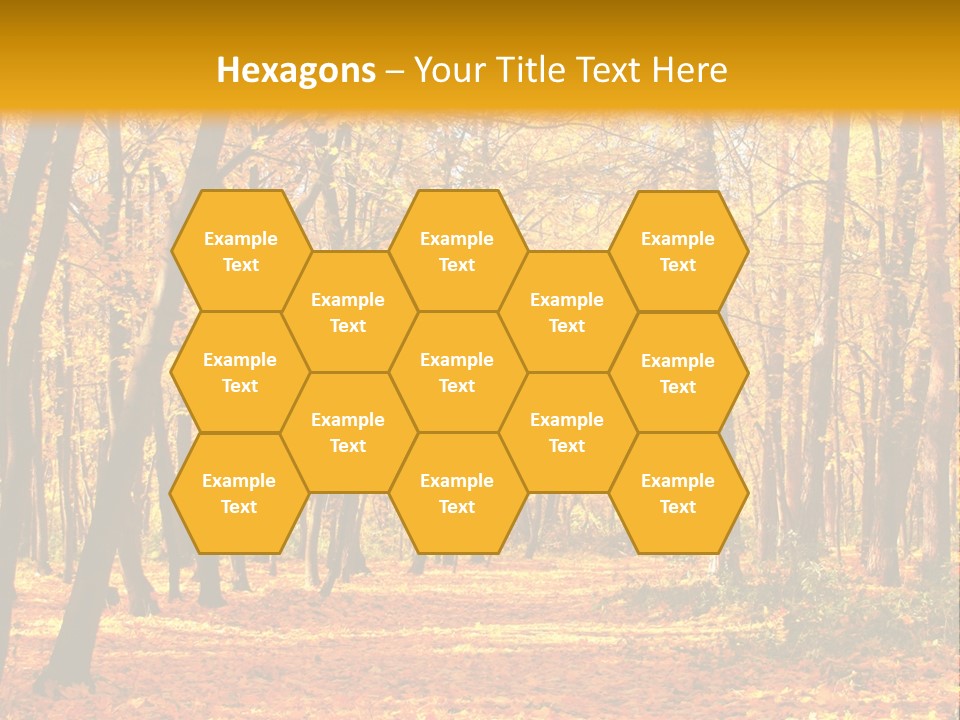 Hexagons – Your Title Text Here

Example Text

Example Text

Example Text

Example Text

Example Text

Example Text

Example Text

Example Text

Example Text

Example Text

Example Text

Example Text

Example Text